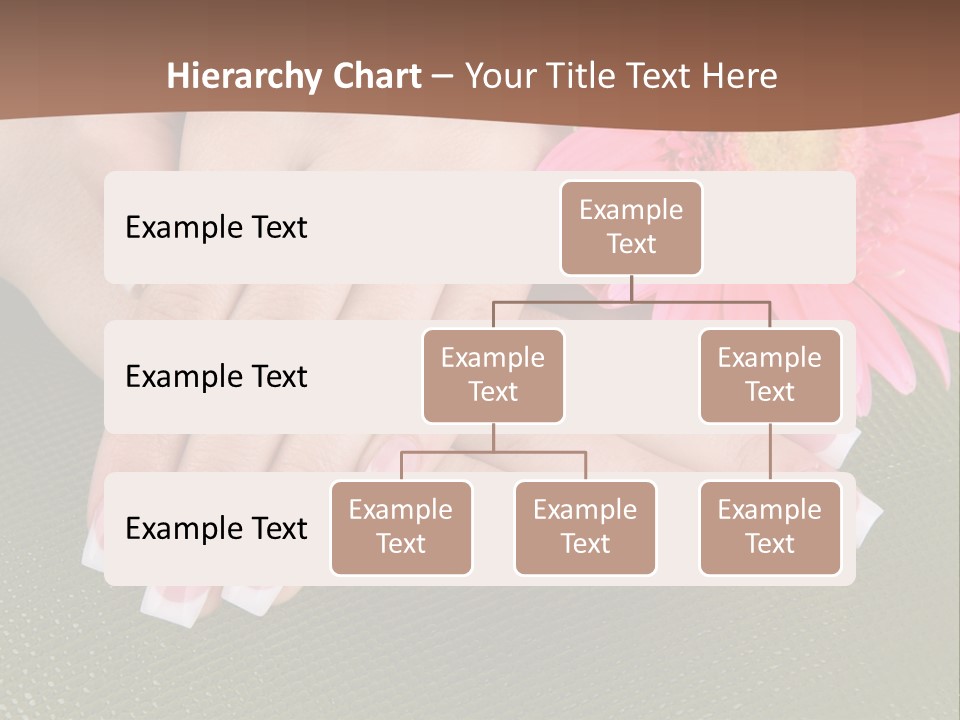 Hierarchy Chart – Your Title Text Here

Example Text

Example Text

Example Text

Example Text

Example Text

Example Text

Example Text

Example Text

Example Text